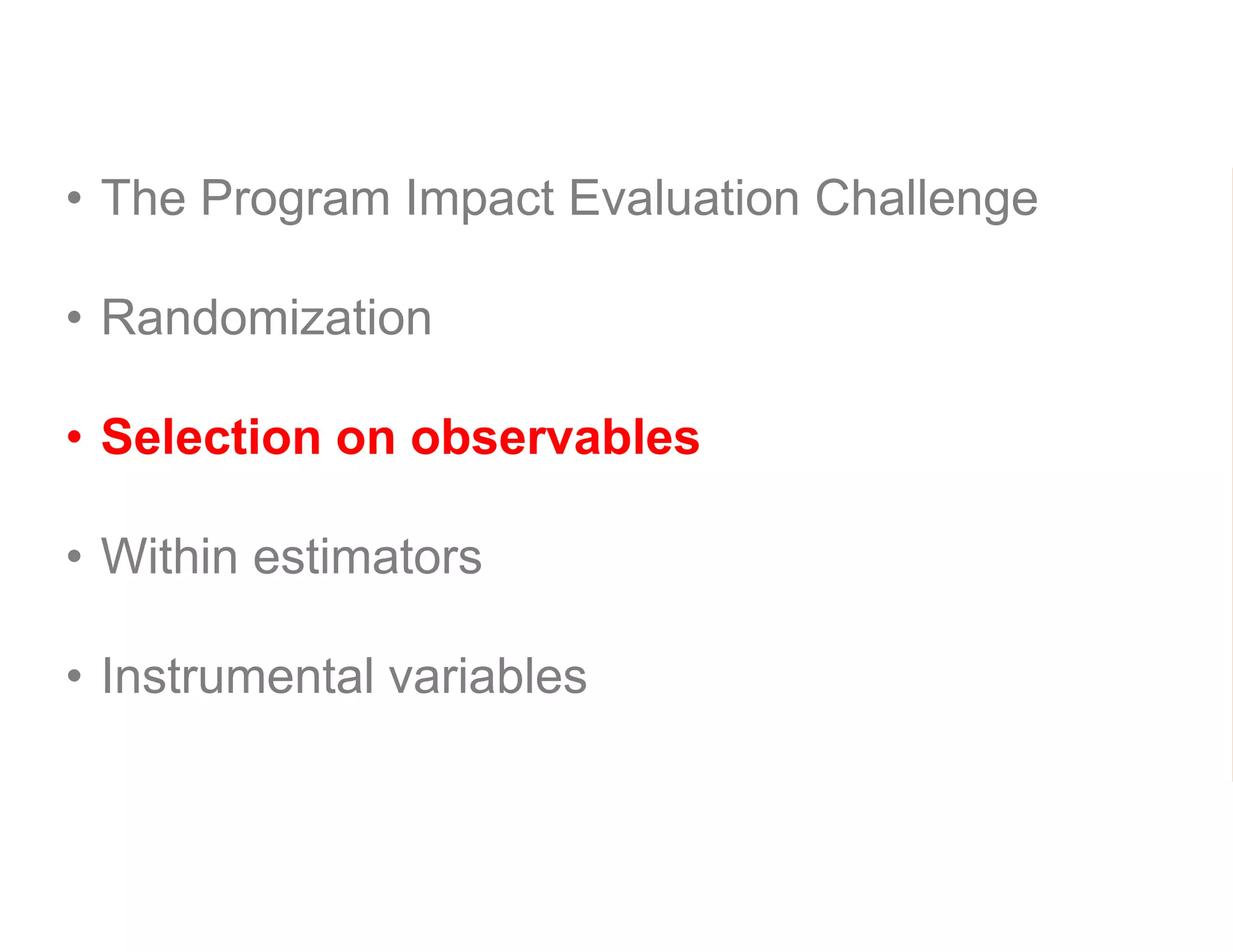 • The Program Impact Evaluation Challenge

• Randomization

• Selection on observables

• Within estimators

• Instrumental variables